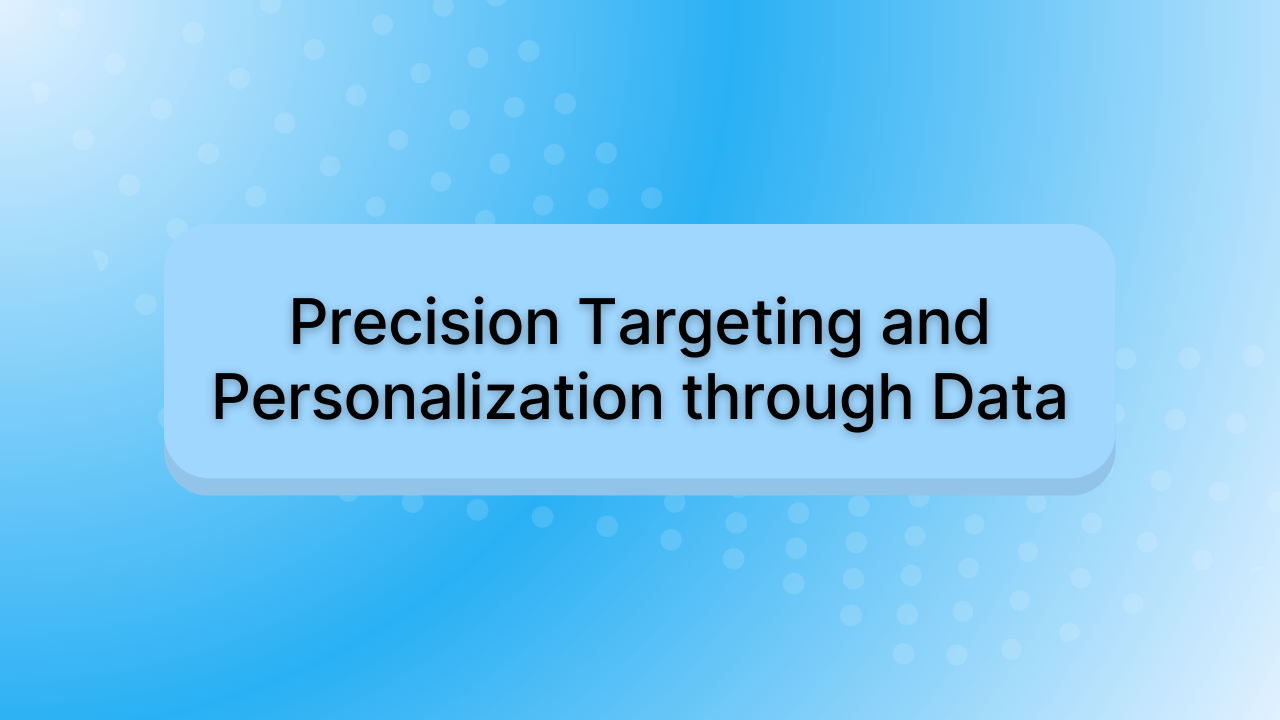 Precision Targeting and Personalization through Data